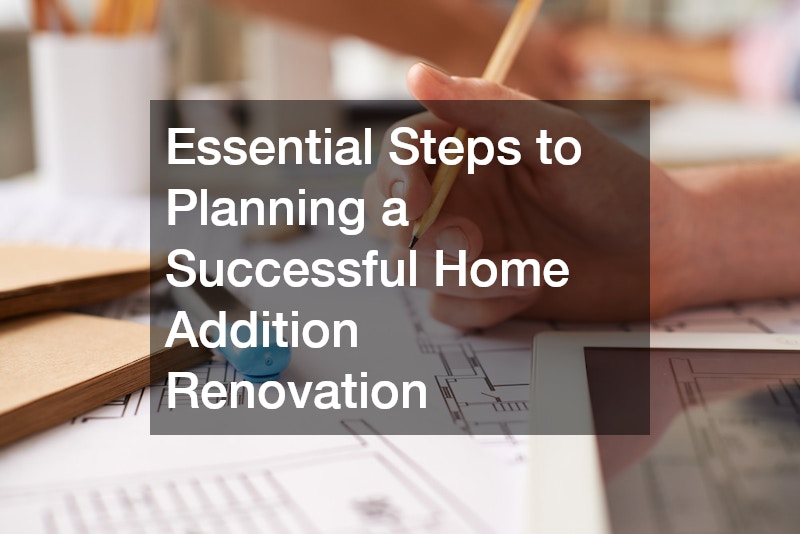 Essential Steps to Planning a Successful Home Addition Renovation